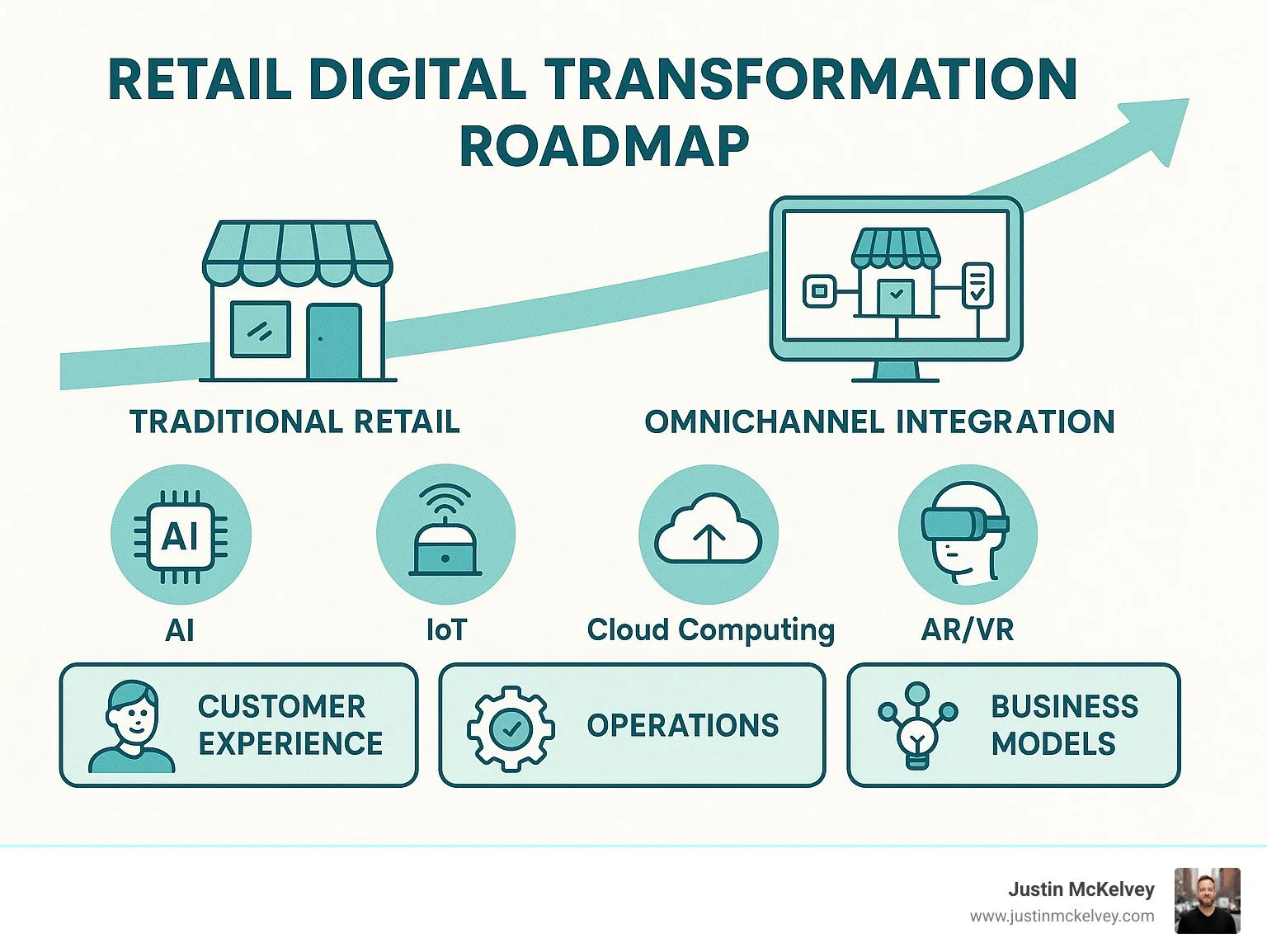 RETAIL DIGITAL TRANSFORMATION ROADMAP

TRADITIONAL RETAIL

OMNICHANNEL INTEGRATION

AI

AI

IoT

Cloud Computing

AR/VR

CUSTOMER EXPERIENCE

OPERATIONS

BUSINESS MODELS

Justin McKelvey
www.justinmckelvey.com